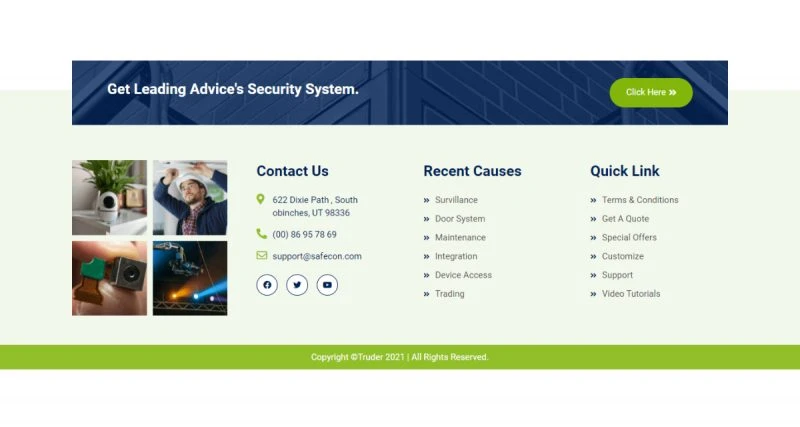 Get Leading Advice's Security System.

Click Here »

Contact Us

622 Dixie Path , South obinches, UT 98336

(00) 86 95 78 69

support@safecon.com

Recent Causes

» Survillance
» Door System
» Maintenance
» Integration
» Device Access
» Trading

Quick Link

» Terms & Conditions
» Get A Quote
» Special Offers
» Customize
» Support
» Video Tutorials

Copyright ©Truder 2021 | All Rights Reserved.